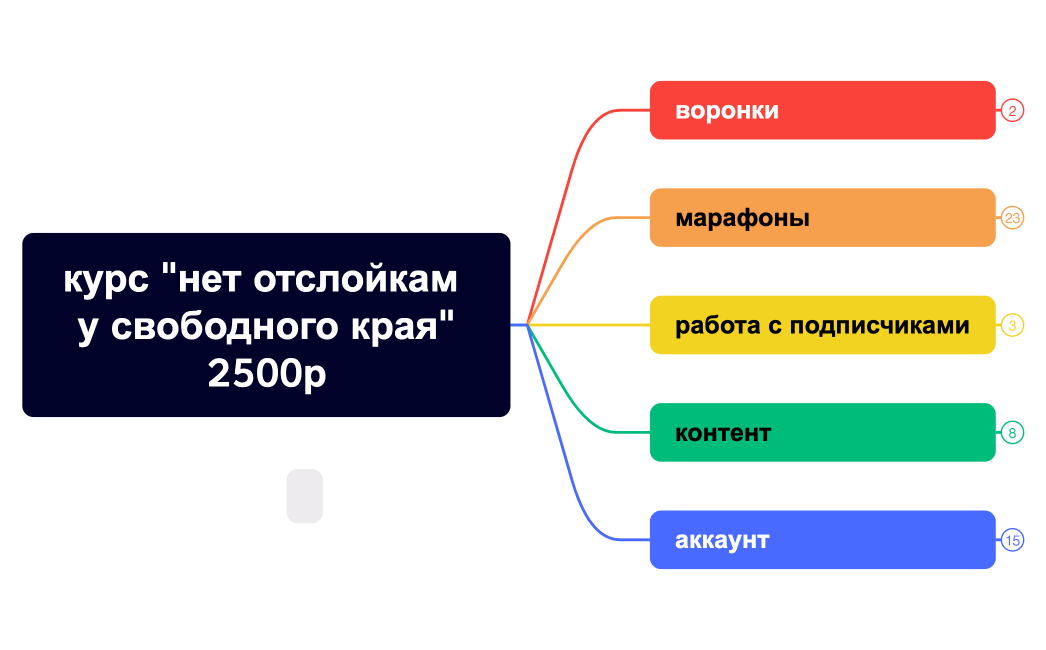 курс "нет отслойкам у свободного края" 2500р

воронки
2

марафоны
23

работа с подписчиками
3

контент
8

аккаунт
15